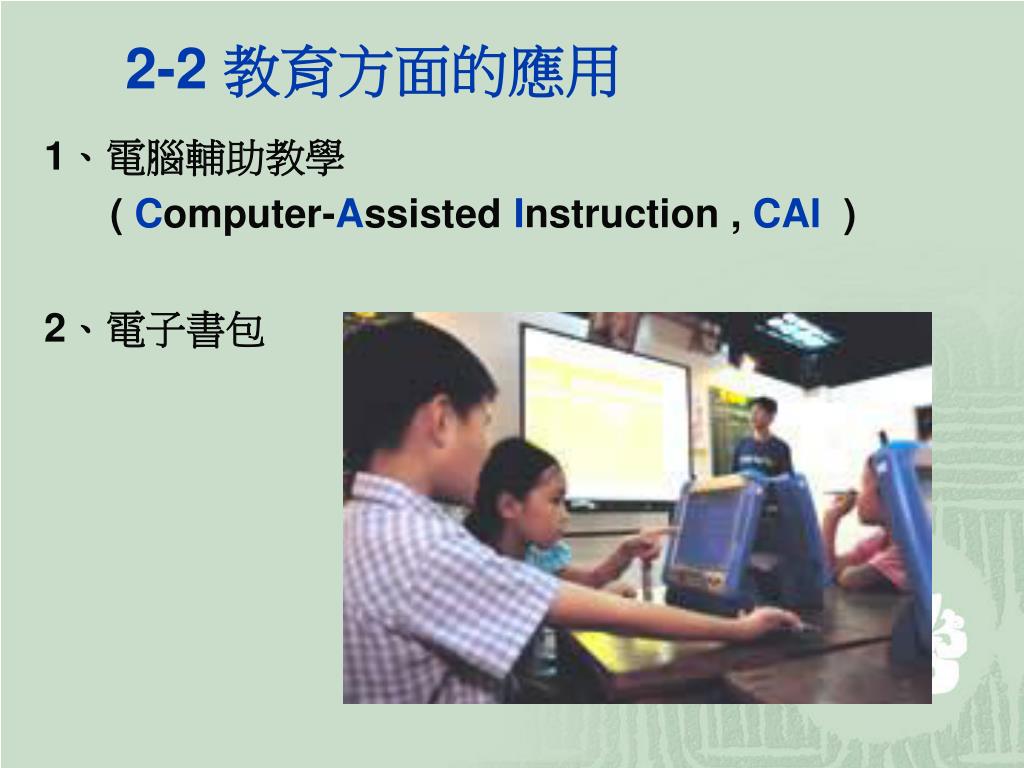 2-2 教育方面的應用

1、電腦輔助教學
( Computer-Assisted Instruction , CAI )

2、電子書包